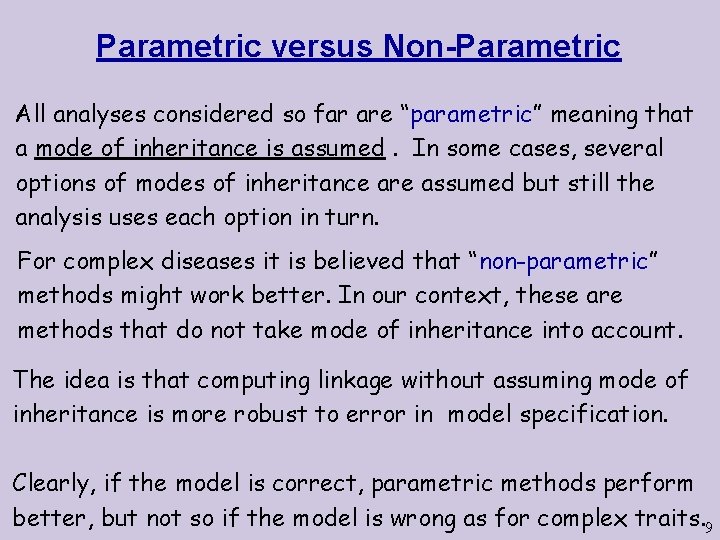 Parametric versus Non-Parametric

All analyses considered so far are “parametric” meaning that a mode of inheritance is assumed . In some cases, several options of modes of inheritance are assumed but still the analysis uses each option in turn.

For complex diseases it is believed that “non-parametric” methods might work better. In our context, these are methods that do not take mode of inheritance into account.

The idea is that computing linkage without assuming mode of inheritance is more robust to error in model specification.

Clearly, if the model is correct, parametric methods perform better, but not so if the model is wrong as for complex traits.

9